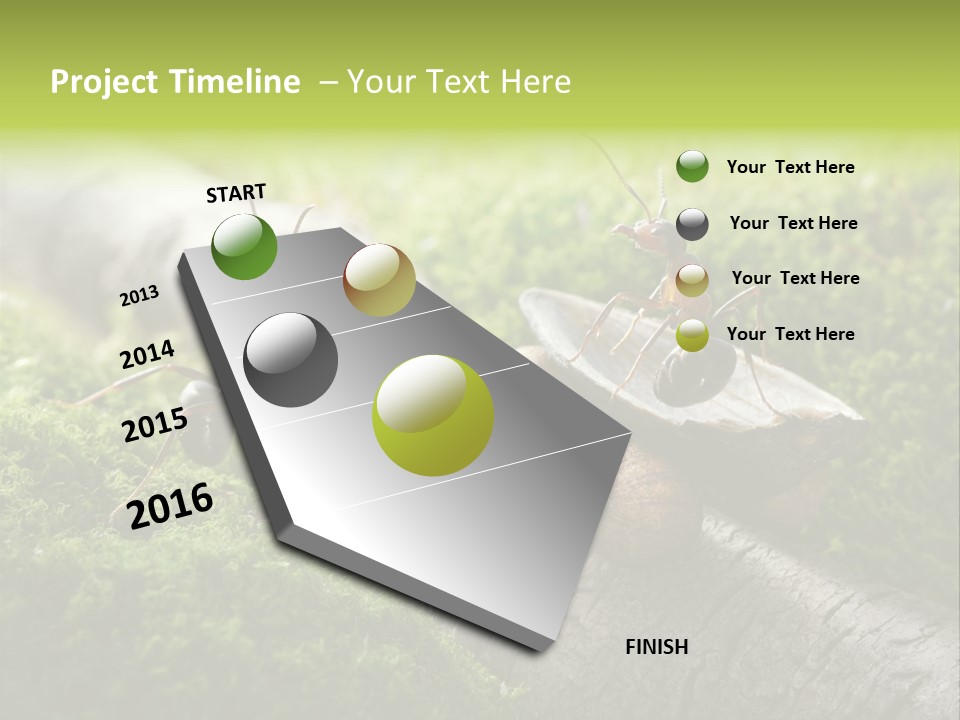 Project Timeline – Your Text Here

START

2013

2014

2015

2016

FINISH

Your Text Here

Your Text Here

Your Text Here

Your Text Here